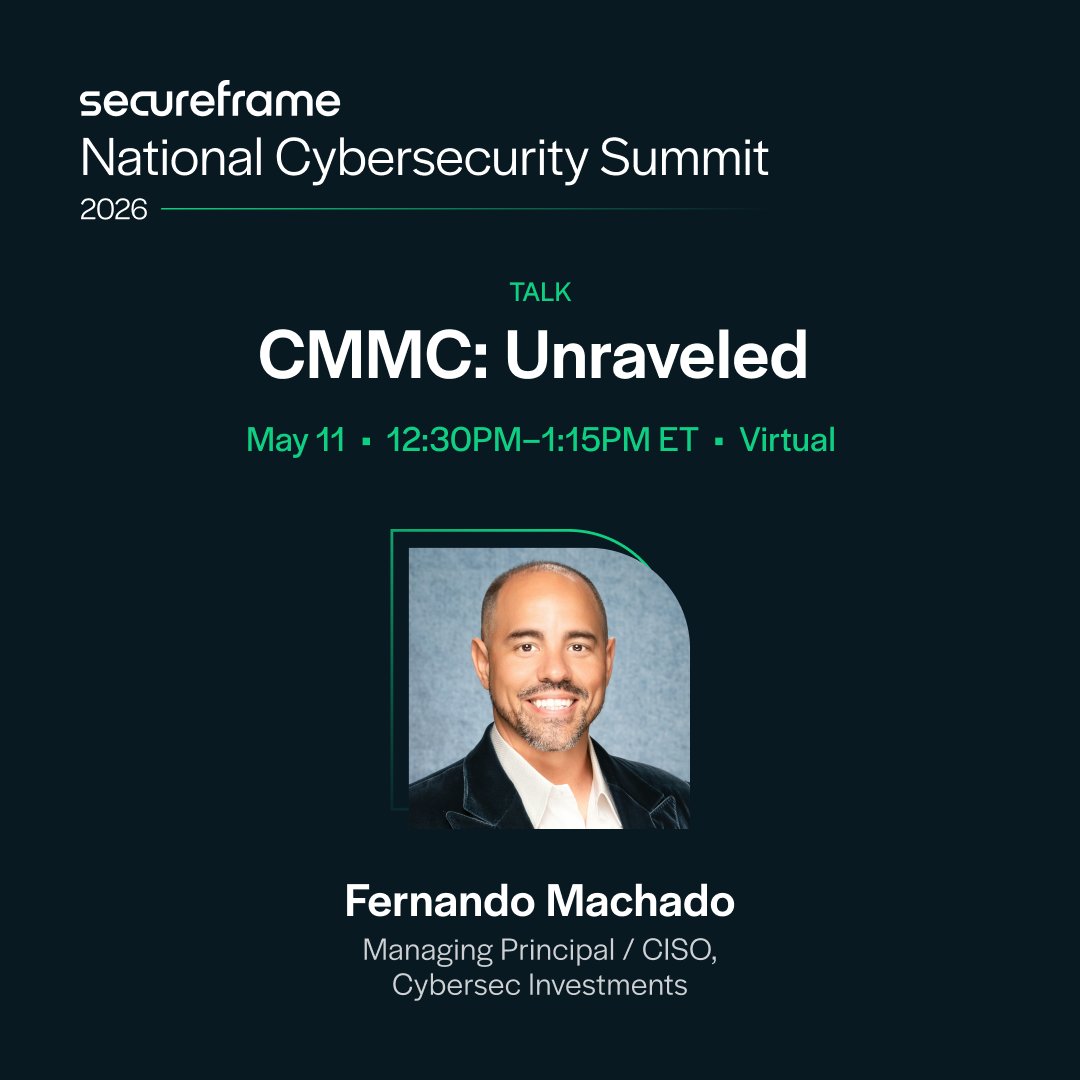 secureframe
National Cybersecurity Summit
2026

TALK
CMMC: Unraveled
May 11 ▪ 12:30PM–1:15PM ET ▪ Virtual

Fernando Machado
Managing Principal / CISO, Cybersec Investments